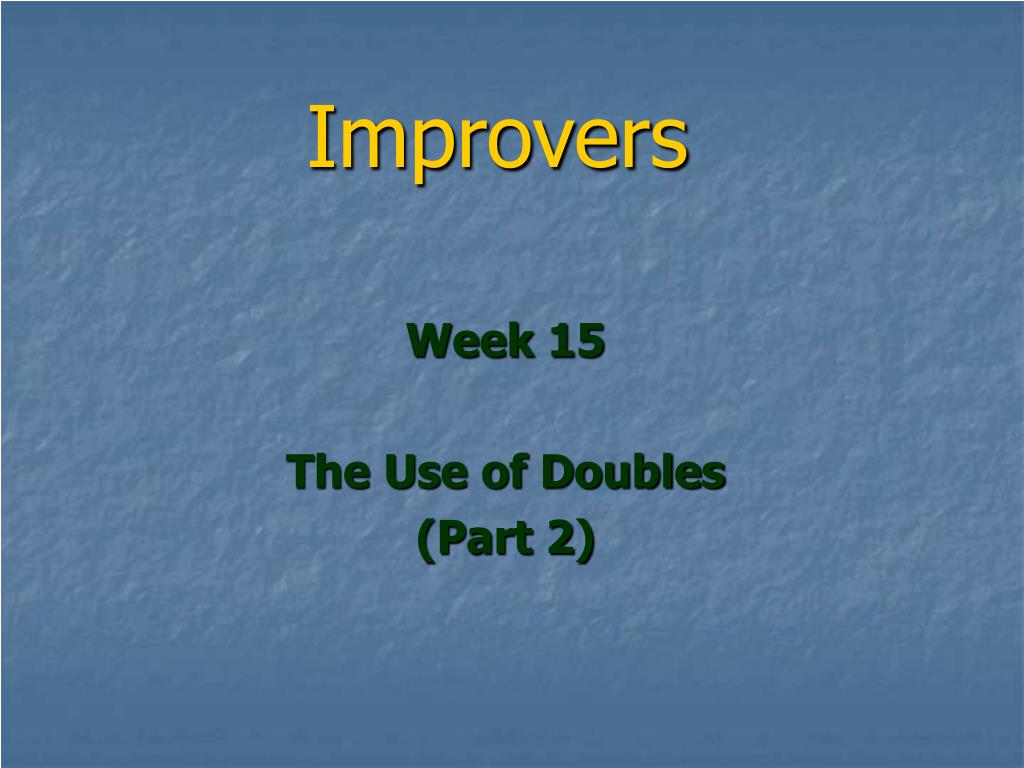 Improvers

Week 15

The Use of Doubles
(Part 2)